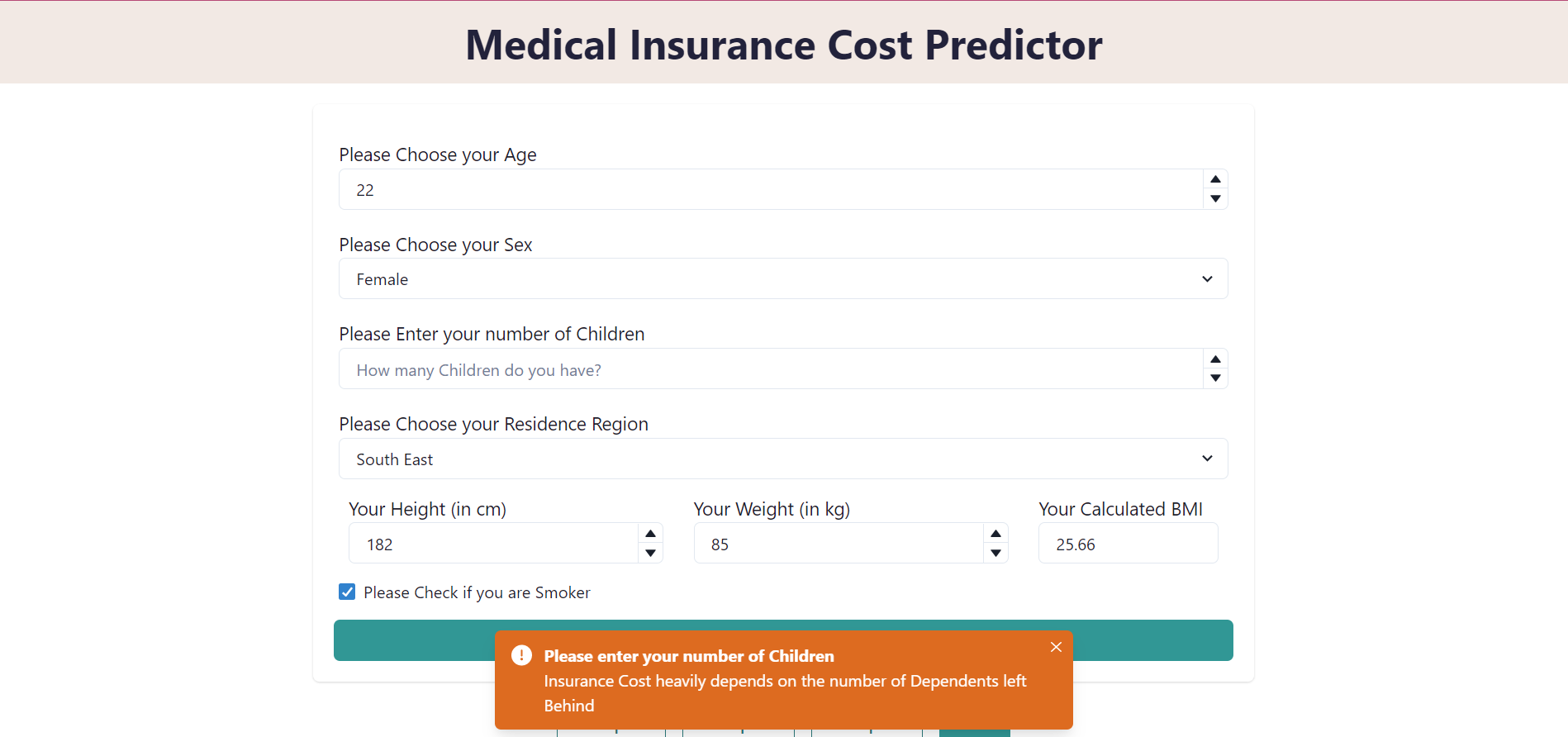 Medical Insurance Cost Predictor

Please Choose your Age

22

Please Choose your Sex

Female

Please Enter your number of Children

How many Children do you have?

Please Choose your Residence Region

South East

Your Height (in cm)

182

Your Weight (in kg)

85

Your Calculated BMI

25.66

Please Check if you are Smoker

Please enter your number of Children
Insurance Cost heavily depends on the number of Dependents left Behind